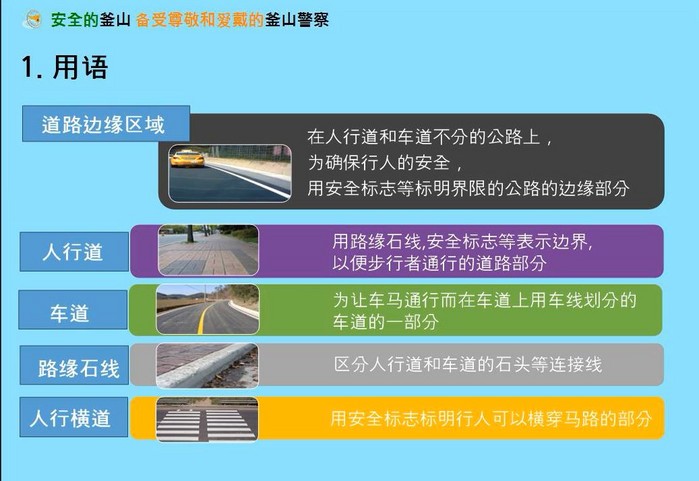 安全的釜山 备受尊敬和爱戴的釜山警察

1. 用语

道路边缘区域

在人行道和车道不分的公路上，为确保行人的安全，用安全标志等标明界限的公路的边缘部分

人行道

用路缘石线,安全标志等表示边界,以便步行者通行的道路部分

车道

为让车马通行而在车道上用车线划分的车道的一部分

路缘石线

区分人行道和车道的石头等连接线

人行横道

用安全标志标明行人可以横穿马路的部分